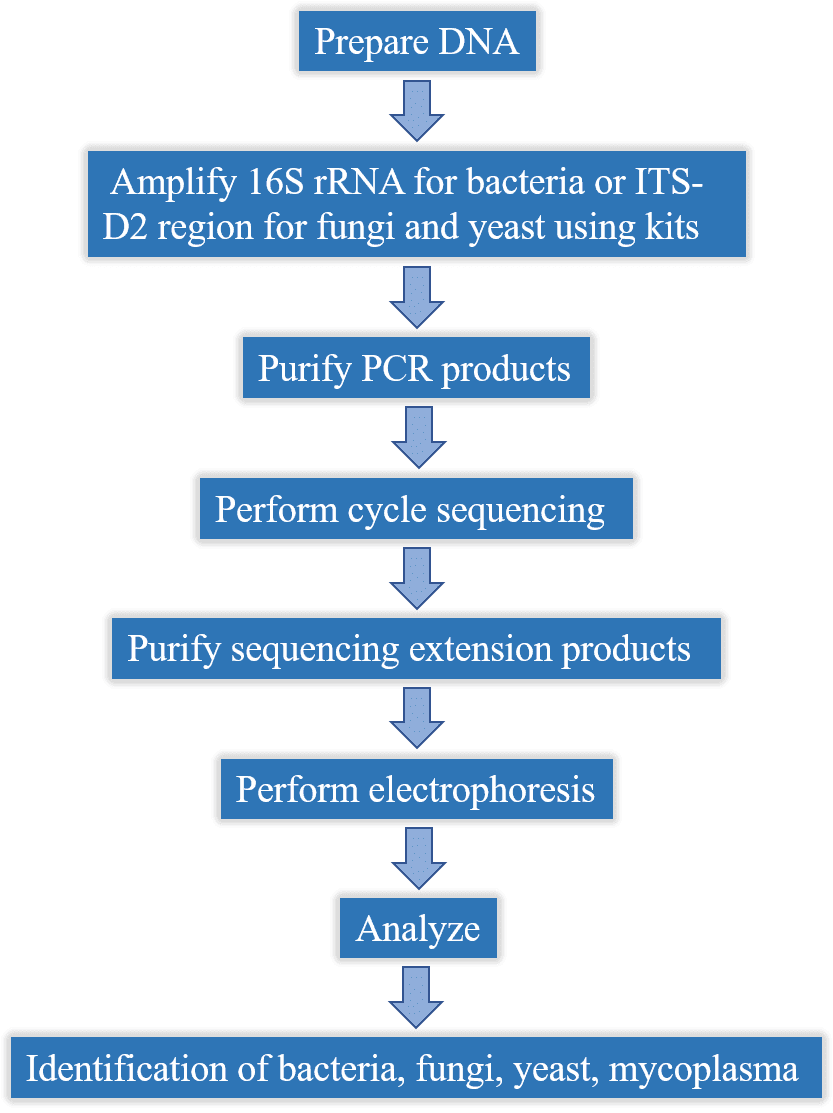 Prepare DNA

Amplify 16S rRNA for bacteria or ITS-D2 region for fungi and yeast using kits

Purify PCR products

Perform cycle sequencing

Purify sequencing extension products

Perform electrophoresis

Analyze

Identification of bacteria, fungi, yeast, mycoplasma